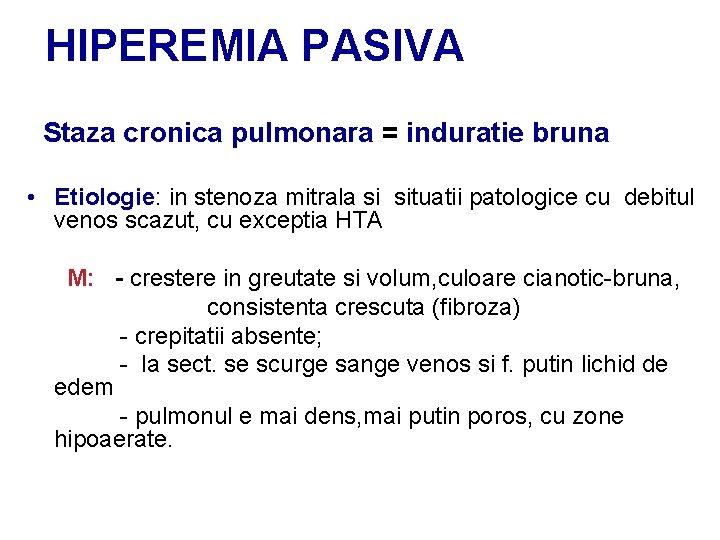 HIPEREMIA PASIVA

Staza cronica pulmonara = induratie bruna

• Etiologie: in stenoza mitrala si situatii patologice cu debitul venos scazut, cu exceptia HTA

M: - crestere in greutate si volum,culoare cianotic-bruna, consistenta crescuta (fibroza)

- crepitatii absente;

- la sect. se scurge sange venos si f. putin lichid de edem

- pulmonul e mai dens,mai putin poros, cu zone hipoaerate.